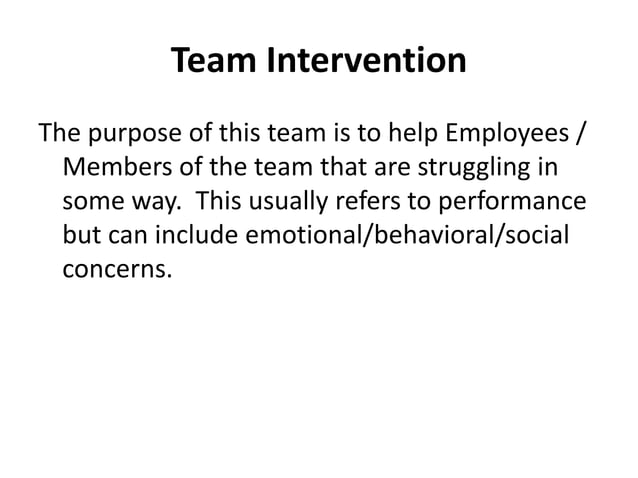 Team Intervention

The purpose of this team is to help Employees / Members of the team that are struggling in some way.  This usually refers to performance but can include emotional/behavioral/social concerns.